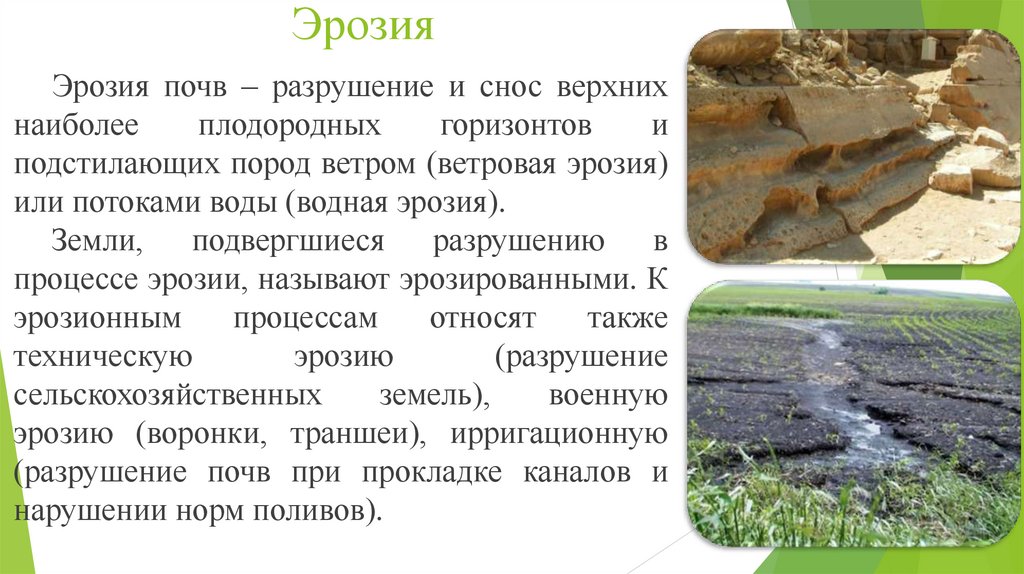 Эрозия

Эрозия почв – разрушение и снос верхних наиболее плодородных горизонтов и подстилающих пород ветром (ветровая эрозия) или потоками воды (водная эрозия).

Земли, подвергшиеся разрушению в процессе эрозии, называют эрозированными. К эрозионным процессам относят также техническую эрозию (разрушение сельскохозяйственных земель), военную эрозию (воронки, траншеи), ирригационную (разрушение почв при прокладке каналов и нарушении норм поливов).